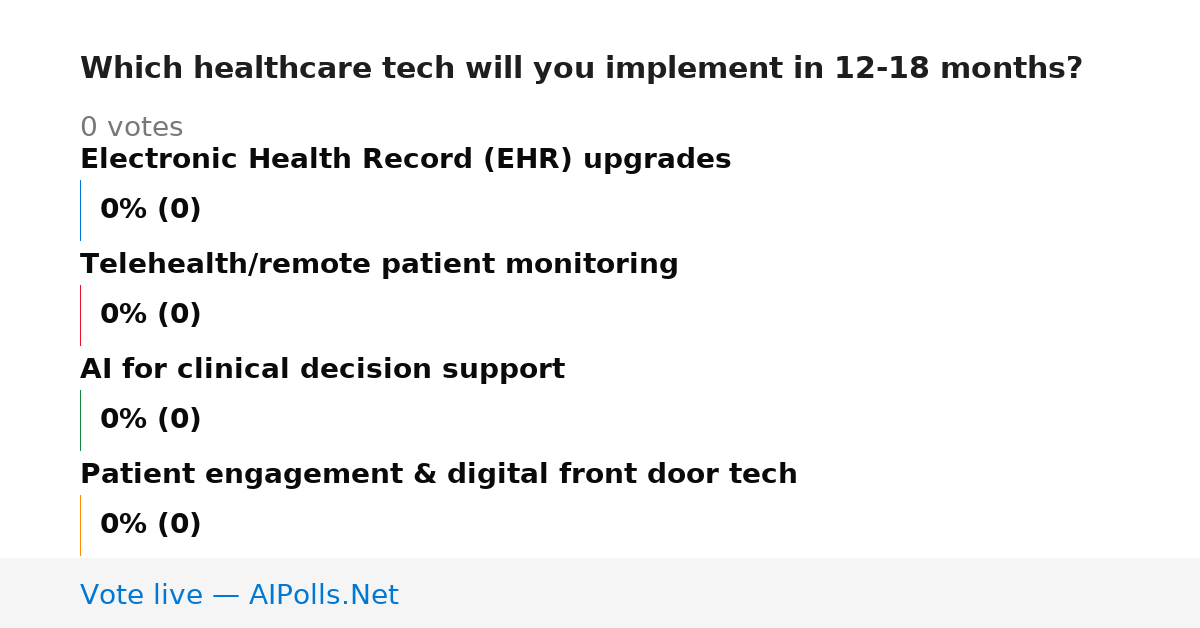 Which healthcare tech will you implement in 12-18 months?

0 votes

Electronic Health Record (EHR) upgrades

0% (0)

Telehealth/remote patient monitoring

0% (0)

AI for clinical decision support

0% (0)

Patient engagement & digital front door tech

0% (0)

Vote live — AIPolls.Net